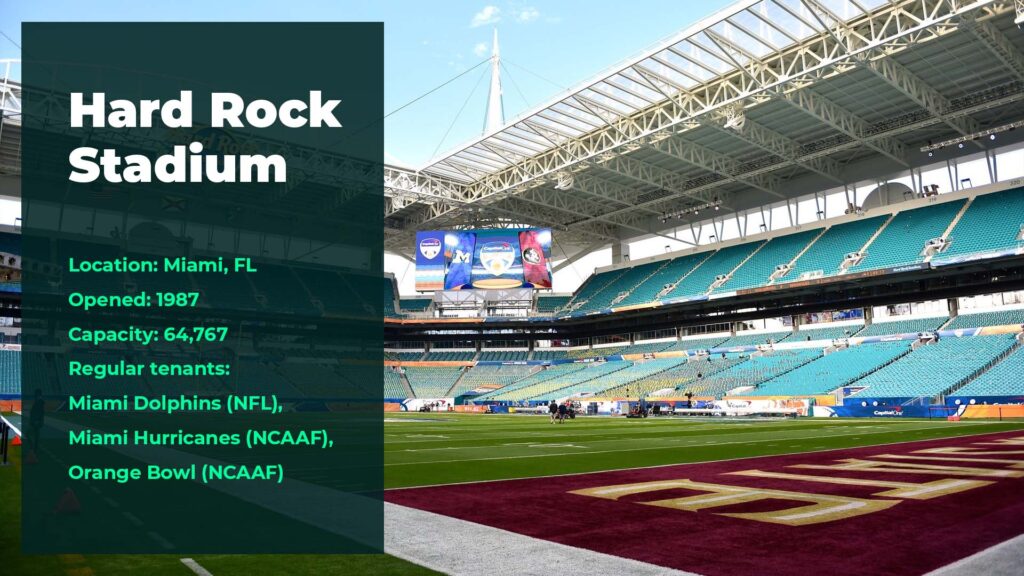 Hard Rock Stadium

Location: Miami, FL
Opened: 1987
Capacity: 64,767
Regular tenants:
Miami Dolphins (NFL),
Miami Hurricanes (NCAAF),
Orange Bowl (NCAAF)